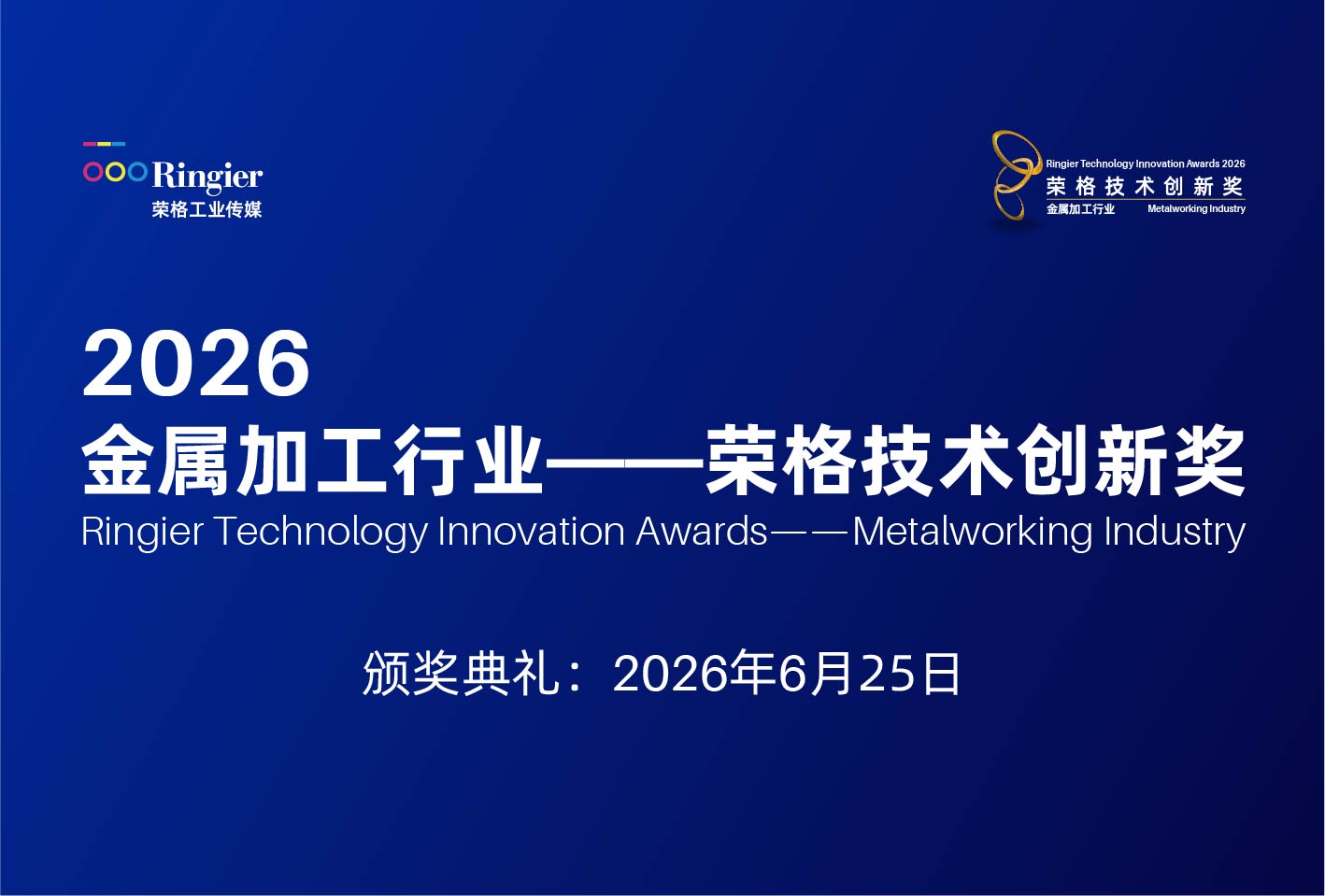 Ringier
荣格工业传媒

Ringier Technology Innovation Awards 2026
荣格技术创新奖
金属加工行业 Metalworking Industry

2026
金属加工行业——荣格技术创新奖
Ringier Technology Innovation Awards——Metalworking Industry

颁奖典礼：2026年6月25日